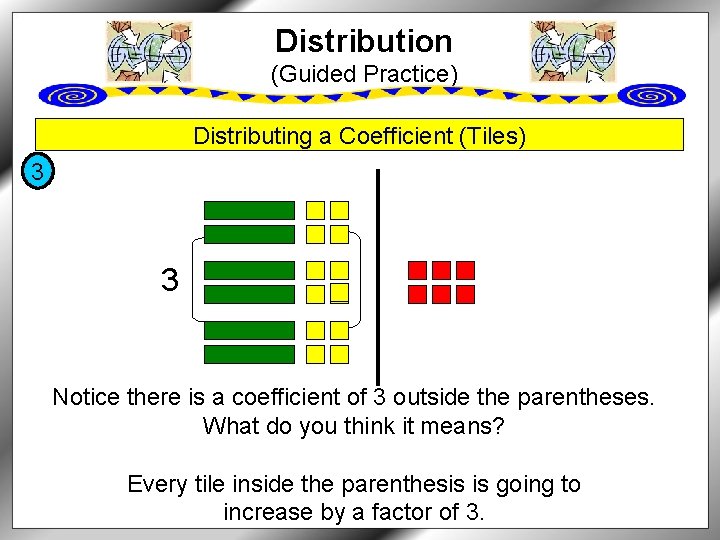 Distribution
(Guided Practice)

Distributing a Coefficient (Tiles)

3

3

Notice there is a coefficient of 3 outside the parentheses. What do you think it means?

Every tile inside the parenthesis is going to increase by a factor of 3.